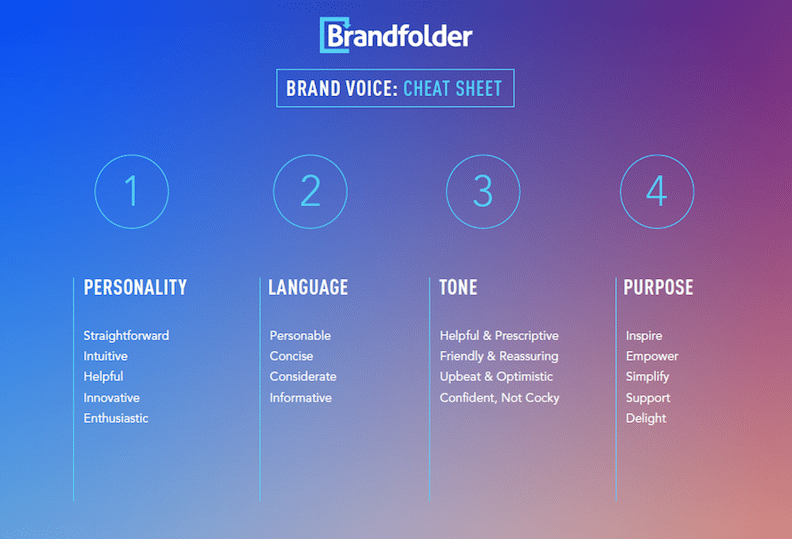 Brandfolder

BRAND VOICE: CHEAT SHEET

1

PERSONALITY

Straightforward
Intuitive
Helpful
Innovative
Enthusiastic

2

LANGUAGE

Personable
Concise
Considerate
Informative

3

TONE

Helpful & Prescriptive
Friendly & Reassuring
Upbeat & Optimistic
Confident, Not Cocky

4

PURPOSE

Inspire
Empower
Simplify
Support
Delight